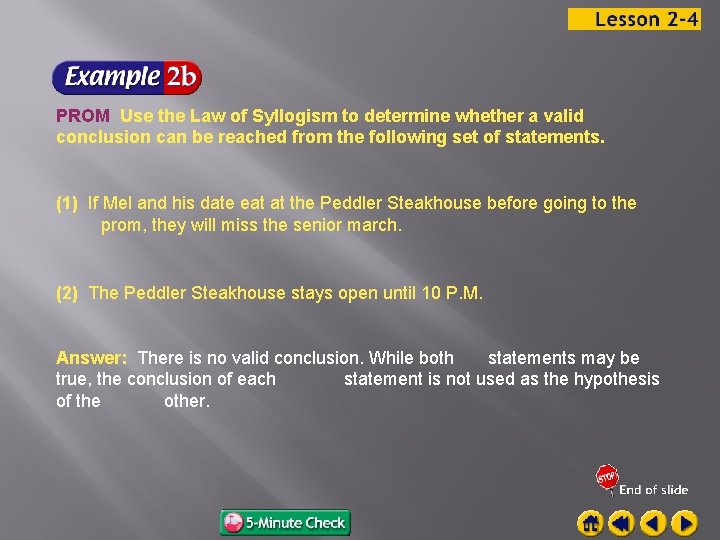 Lesson 2-4

Example 2b

PROM Use the Law of Syllogism to determine whether a valid conclusion can be reached from the following set of statements.

(1) If Mel and his date eat at the Peddler Steakhouse before going to the prom, they will miss the senior march.

(2) The Peddler Steakhouse stays open until 10 P.M.

Answer: There is no valid conclusion. While both statements may be true, the conclusion of each statement is not used as the hypothesis of the other.

STOP End of slide

5-Minute Check